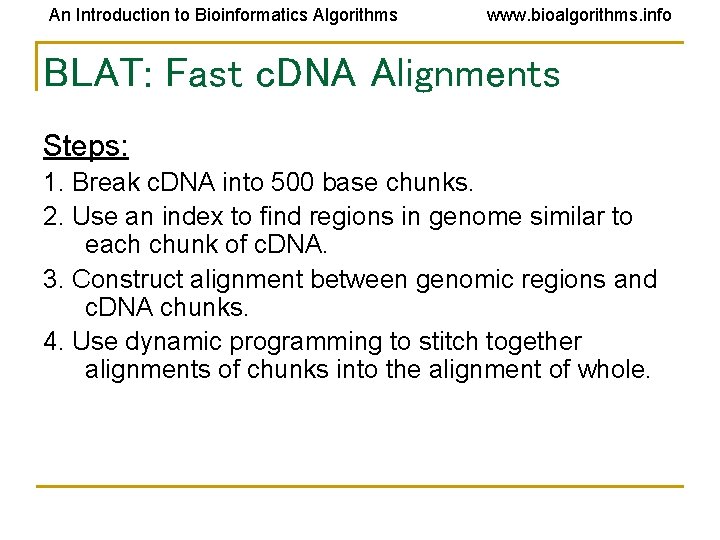 An Introduction to Bioinformatics Algorithms www.bioalgorithms.info

BLAT: Fast cDNA Alignments

Steps:

1. Break cDNA into 500 base chunks.
2. Use an index to find regions in genome similar to each chunk of cDNA.
3. Construct alignment between genomic regions and cDNA chunks.
4. Use dynamic programming to stitch together alignments of chunks into the alignment of whole.